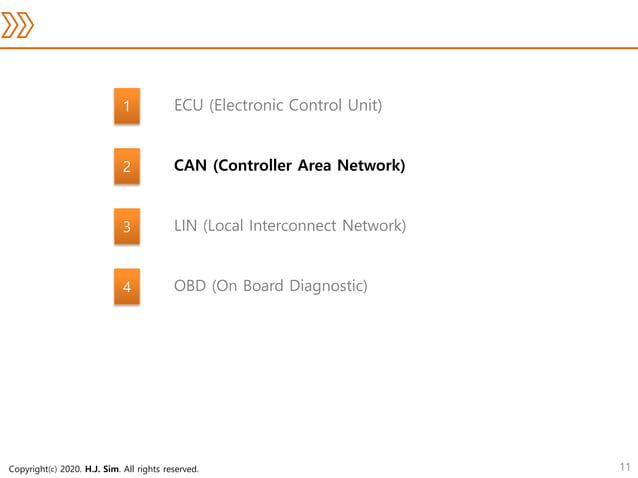 1 ECU (Electronic Control Unit)

2 CAN (Controller Area Network)

3 LIN (Local Interconnect Network)

4 OBD (On Board Diagnostic)

Copyright(c) 2020. H.J. Sim. All rights reserved.

11